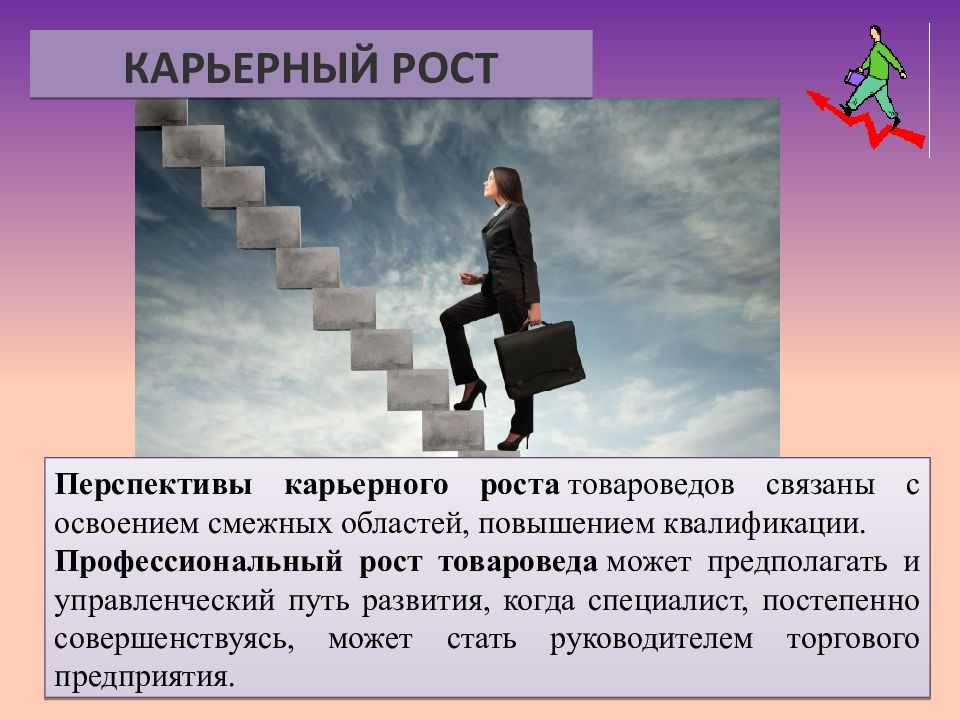 КАРЬЕРНЫЙ РОСТ

Перспективы карьерного роста товароведов связаны с освоением смежных областей, повышением квалификации.

Профессиональный рост товароведа может предполагать и управленческий путь развития, когда специалист, постепенно совершенствуясь, может стать руководителем торгового предприятия.